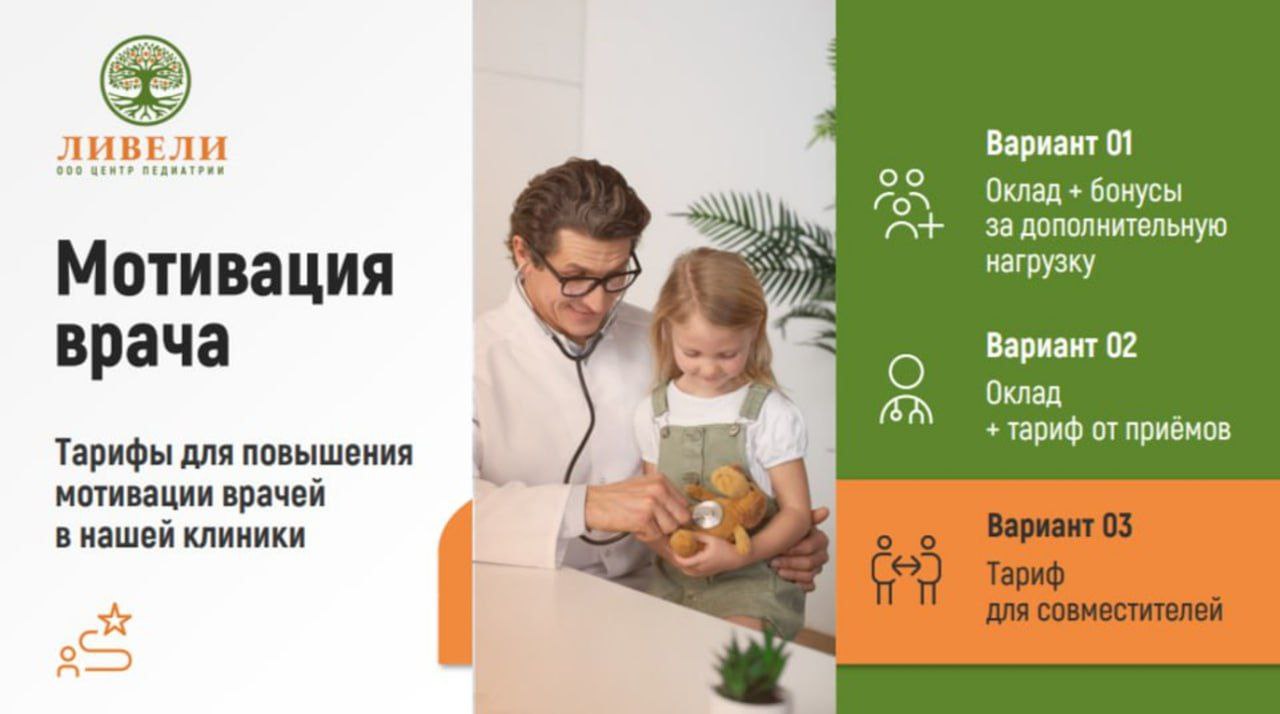 ЛИВЕЛИ
ООО ЦЕНТР ПЕДИАТРИИ

Мотивация врача

Тарифы для повышения мотивации врачей в нашей клиники

Вариант 01
Оклад + бонусы за дополнительную нагрузку

Вариант 02
Оклад + тариф от приёмов

Вариант 03
Тариф для совместителей